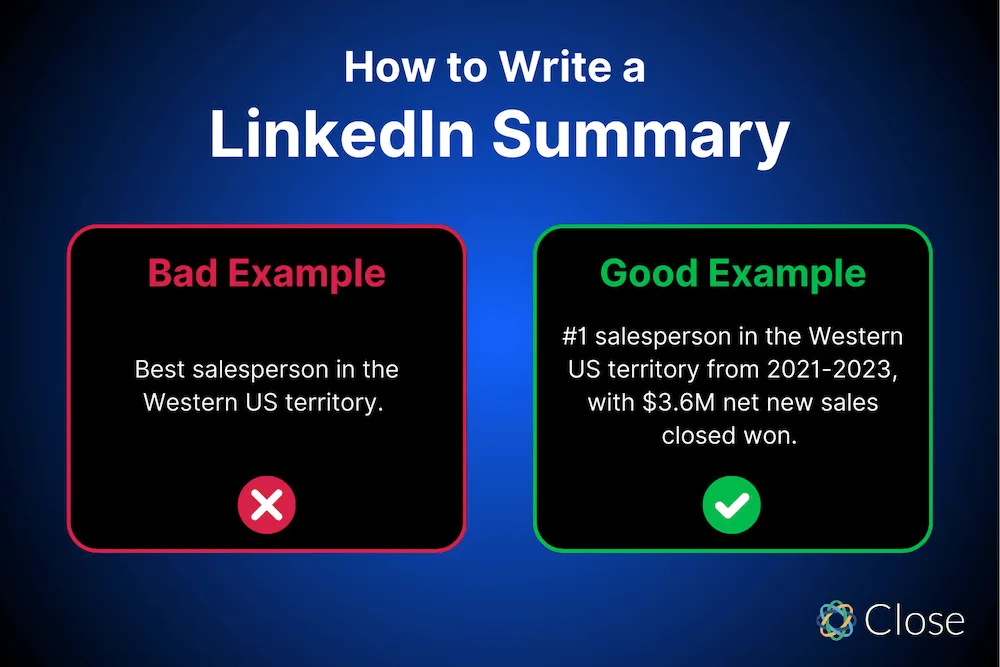 How to Write a
LinkedIn Summary

Bad Example

Best salesperson in the Western US territory.

Good Example

#1 salesperson in the Western US territory from 2021-2023, with \$3.6M net new sales closed won.

Close